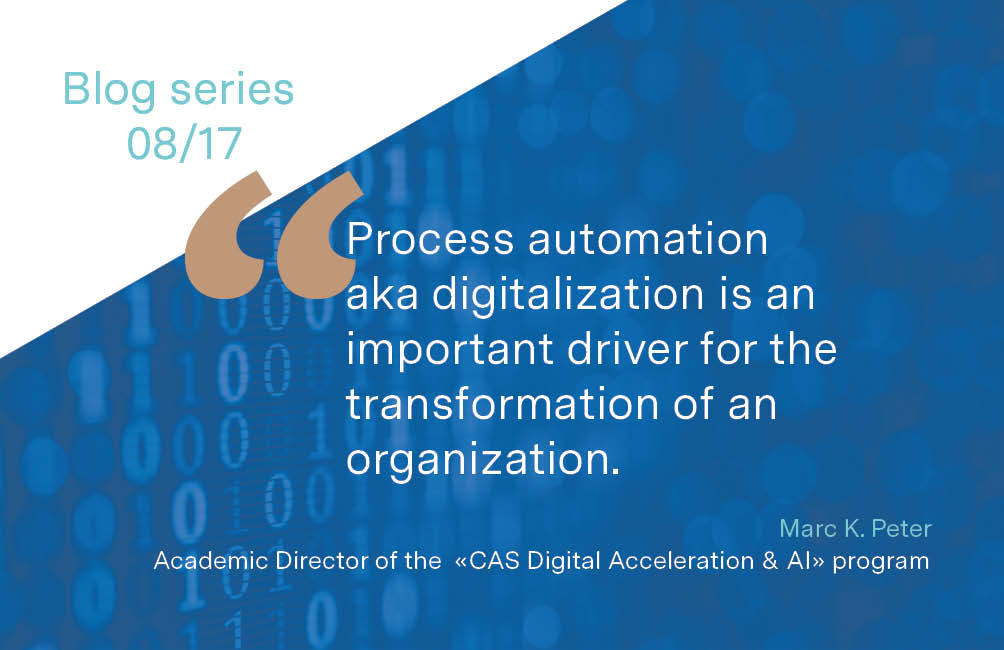 Blog series
08/17

“Process automation aka digitalization is an important driver for the transformation of an organization.

Marc K. Peter
Academic Director of the «CAS Digital Acceleration & AI» program